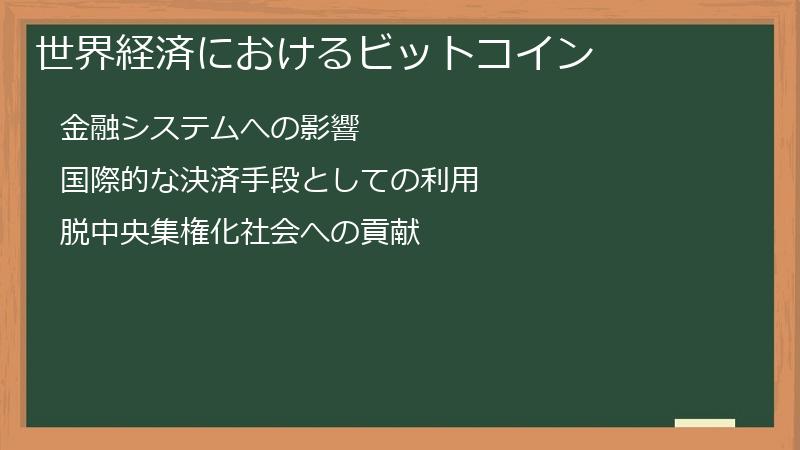 世界経済におけるビットコイン

金融システムへの影響

国際的な決済手段としての利用

脱中央集権化社会への貢献